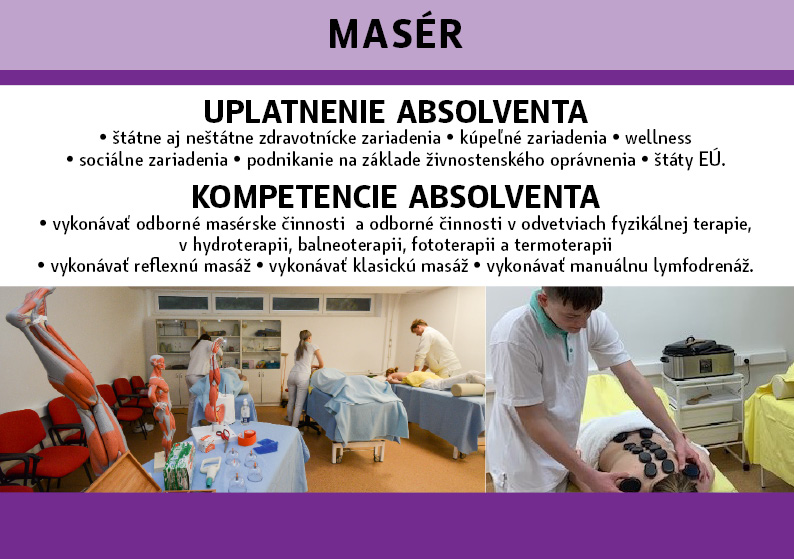 MASÉR

UPLATNENIE ABSOLVENTA

• štátne aj neštátne zdravotnícke zariadenia • kúpeľné zariadenia • wellness • sociálne zariadenia • podnikanie na základe živnostenského oprávnenia • štáty EÚ.

KOMPETENCIE ABSOLVENTA

• vykonávať odborné masérske činnosti a odborné činnosti v odvetviach fyzikálnej terapie, v hydroterapii, balneoterapii, fototerapii a termoterapii • vykonávať reflexnú masáž • vykonávať klasickú masáž • vykonávať manuálnu lymfodrenáž.